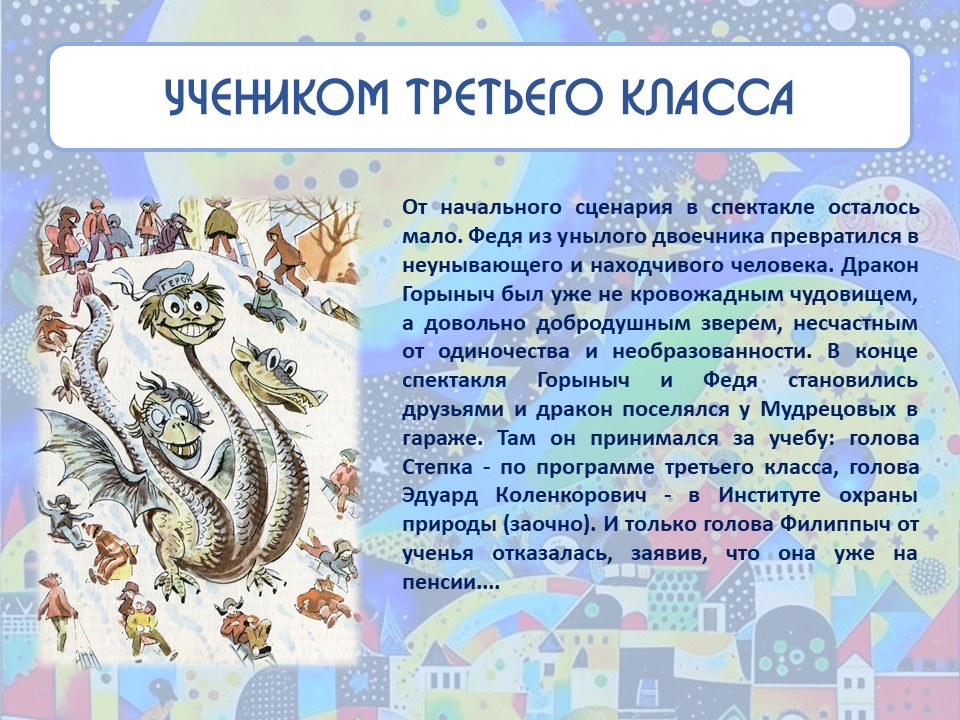 УЧЕНИКОМ ТРЕТЬЕГО КЛАССА

ГЕРОЙ

От начального сценария в спектакле осталось мало. Федя из унылого двоечника превратился в неунывающего и находчивого человека. Дракон Горыныч был уже не кровожадным чудовищем, а довольно добродушным зверем, несчастным от одиночества и необразованности. В конце спектакля Горыныч и Федя становились друзьями и дракон поселялся у Мудрецовых в гараже. Там он принимался за учебу: голова Степка - по программе третьего класса, голова Эдуард Коленкорович - в Институте охраны природы (заочно). И только голова Филиппыч от ученья отказалась, заявив, что она уже на пенсии….